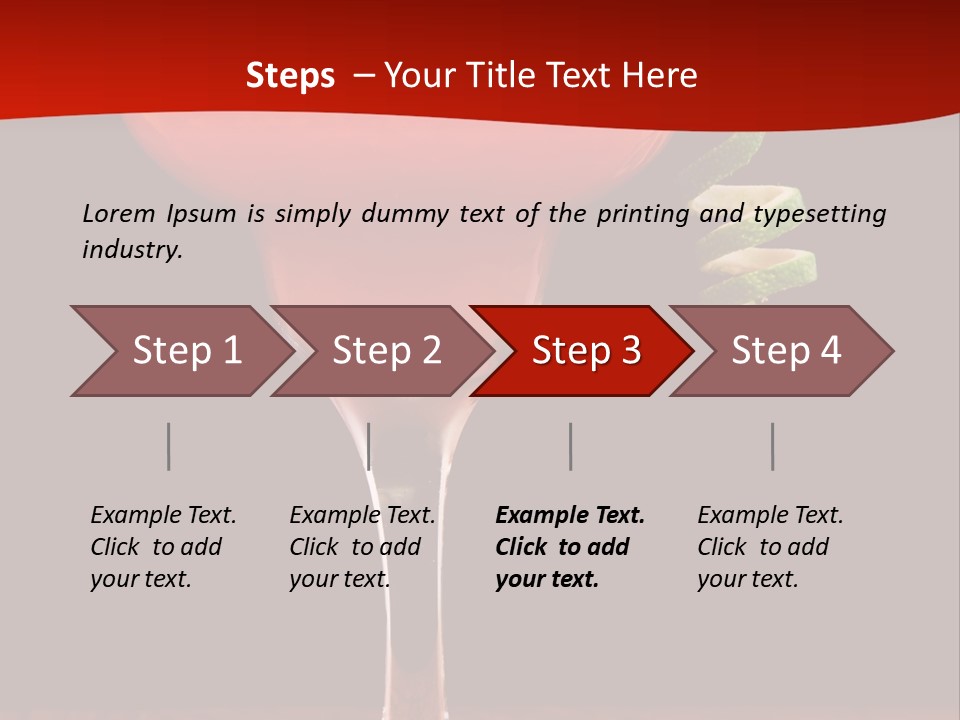 Steps – Your Title Text Here

Lorem Ipsum is simply dummy text of the printing and typesetting industry.

Step 1

Step 2

Step 3

Step 4

Example Text. Click to add your text.

Example Text. Click to add your text.

Example Text. Click to add your text.

Example Text. Click to add your text.